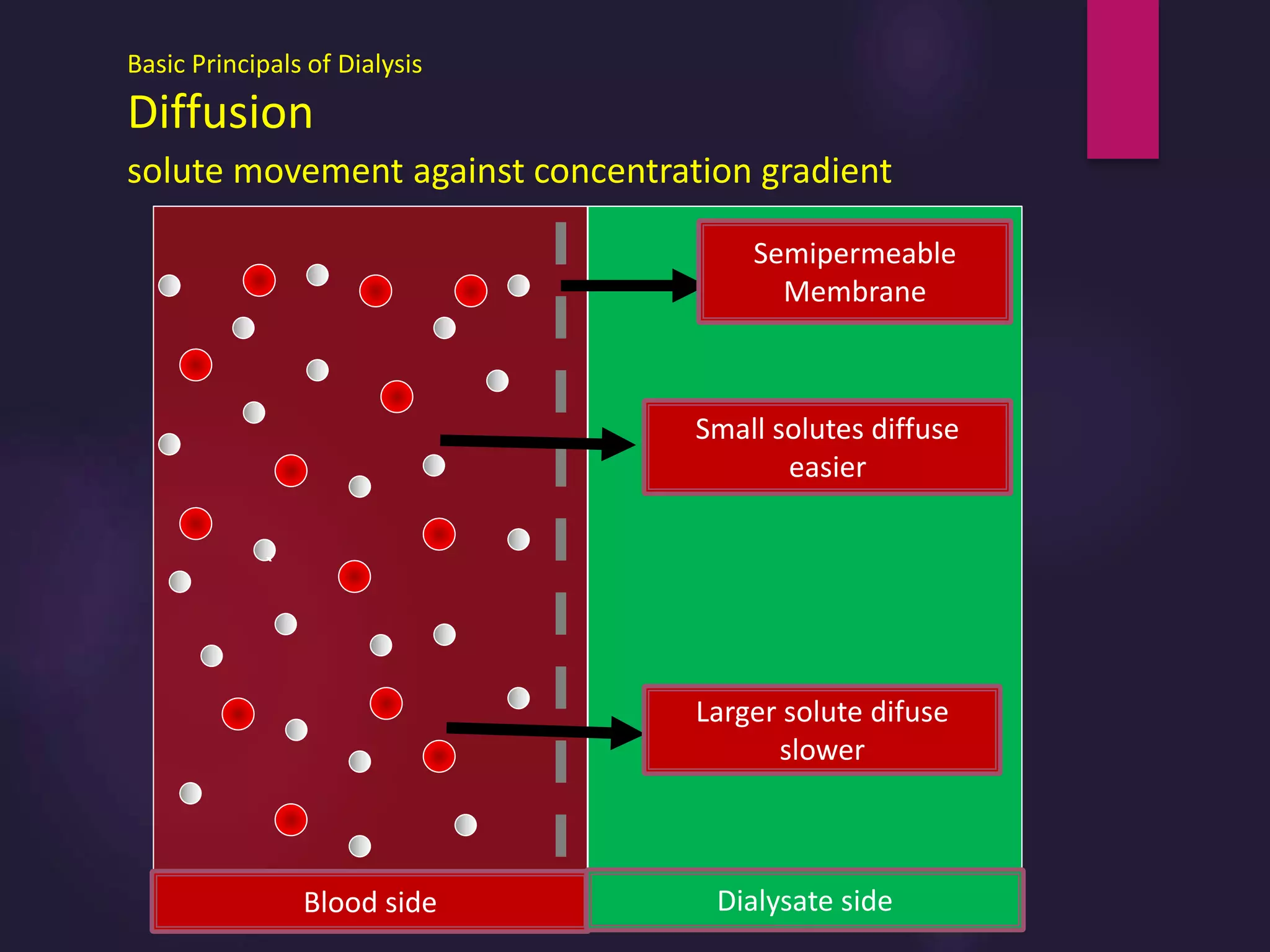 Basic Principals of Dialysis

Diffusion

solute movement against concentration gradient

Semipermeable Membrane

Small solutes diffuse easier

Larger solute difuse slower

Blood side

Dialysate side